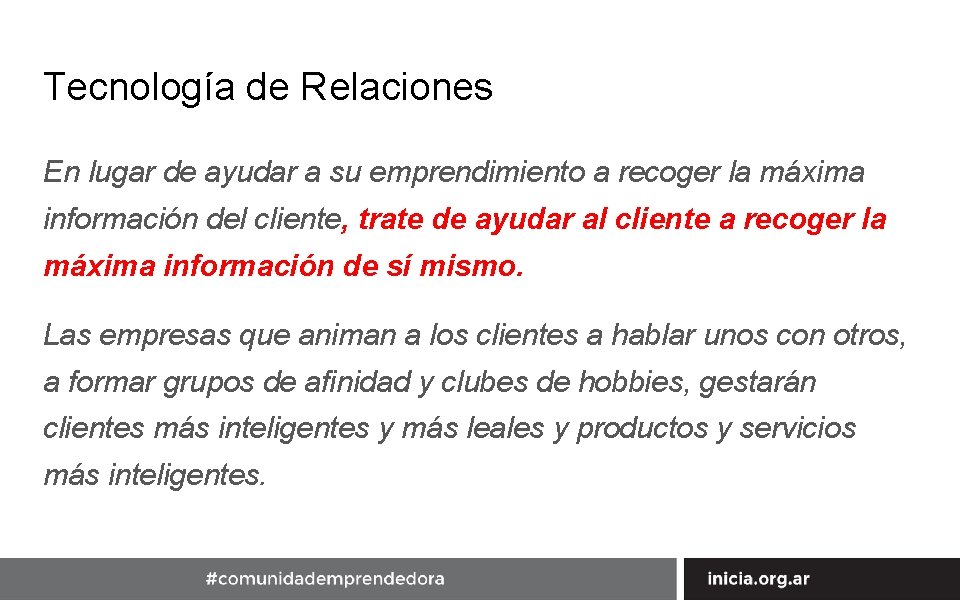 Tecnología de Relaciones

En lugar de ayudar a su emprendimiento a recoger la máxima información del cliente, trate de ayudar al cliente a recoger la máxima información de sí mismo.

Las empresas que animan a los clientes a hablar unos con otros, a formar grupos de afinidad y clubes de hobbies, gestarán clientes más inteligentes y más leales y productos y servicios más inteligentes.

#comunidademprendedora

inicia.org.ar